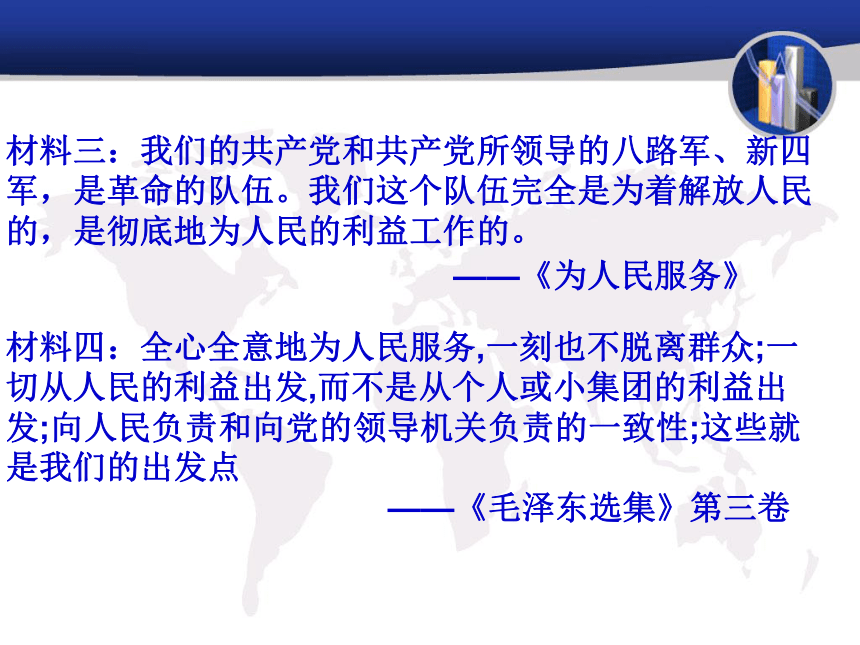 材料三：我们的共产党和共产党所领导的八路军、新四军，是革命的队伍。我们这个队伍完全是为着解放人民的，是彻底地为人民的利益工作的。

——《为人民服务》

材料四：全心全意地为人民服务,一刻也不脱离群众;一切从人民的利益出发,而不是从个人或小集团的利益出发;向人民负责和向党的领导机关负责的一致性;这些就是我们的出发点

——《毛泽东选集》第三卷